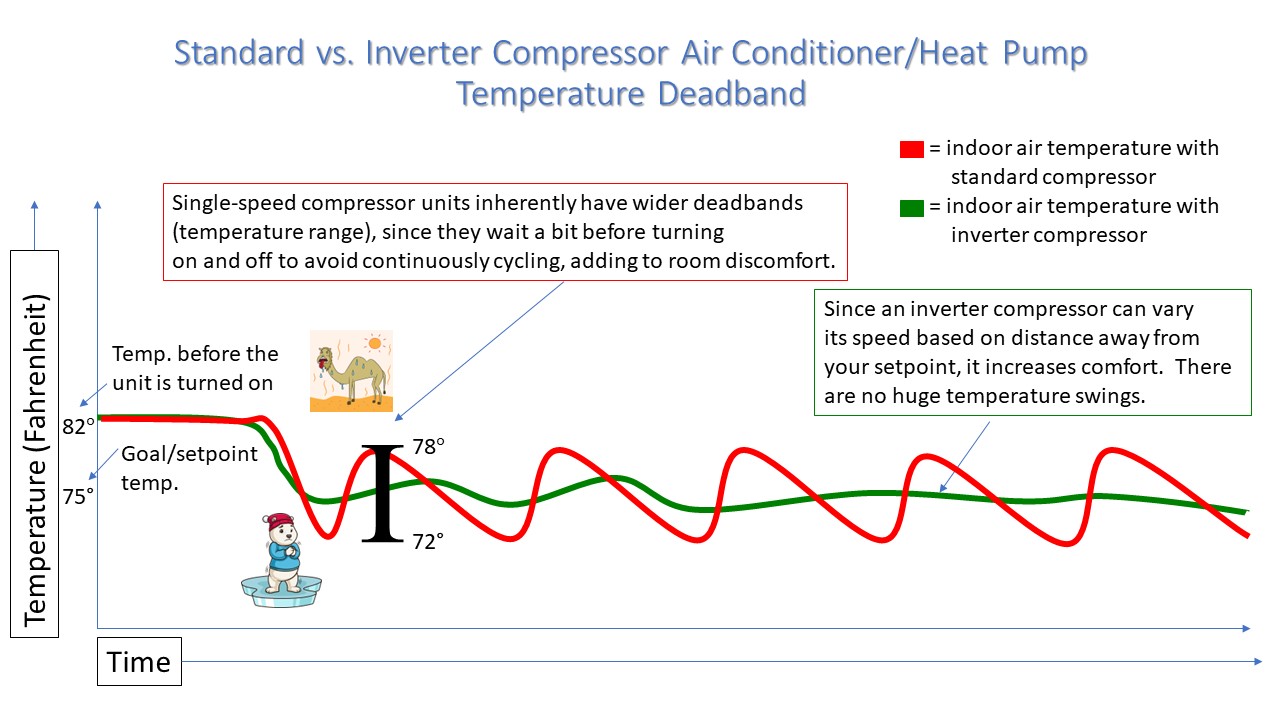 Standard vs. Inverter Compressor Air Conditioner/Heat Pump Temperature Deadband

= indoor air temperature with standard compressor
= indoor air temperature with inverter compressor

Single-speed compressor units inherently have wider deadbands (temperature range), since they wait a bit before turning on and off to avoid continuously cycling, adding to room discomfort.

Since an inverter compressor can vary its speed based on distance away from your setpoint, it increases comfort. There are no huge temperature swings.

Temp. before the unit is turned on

82°

Goal/setpoint temp.

75°

78°

72°

Temperature (Fahrenheit)

Time